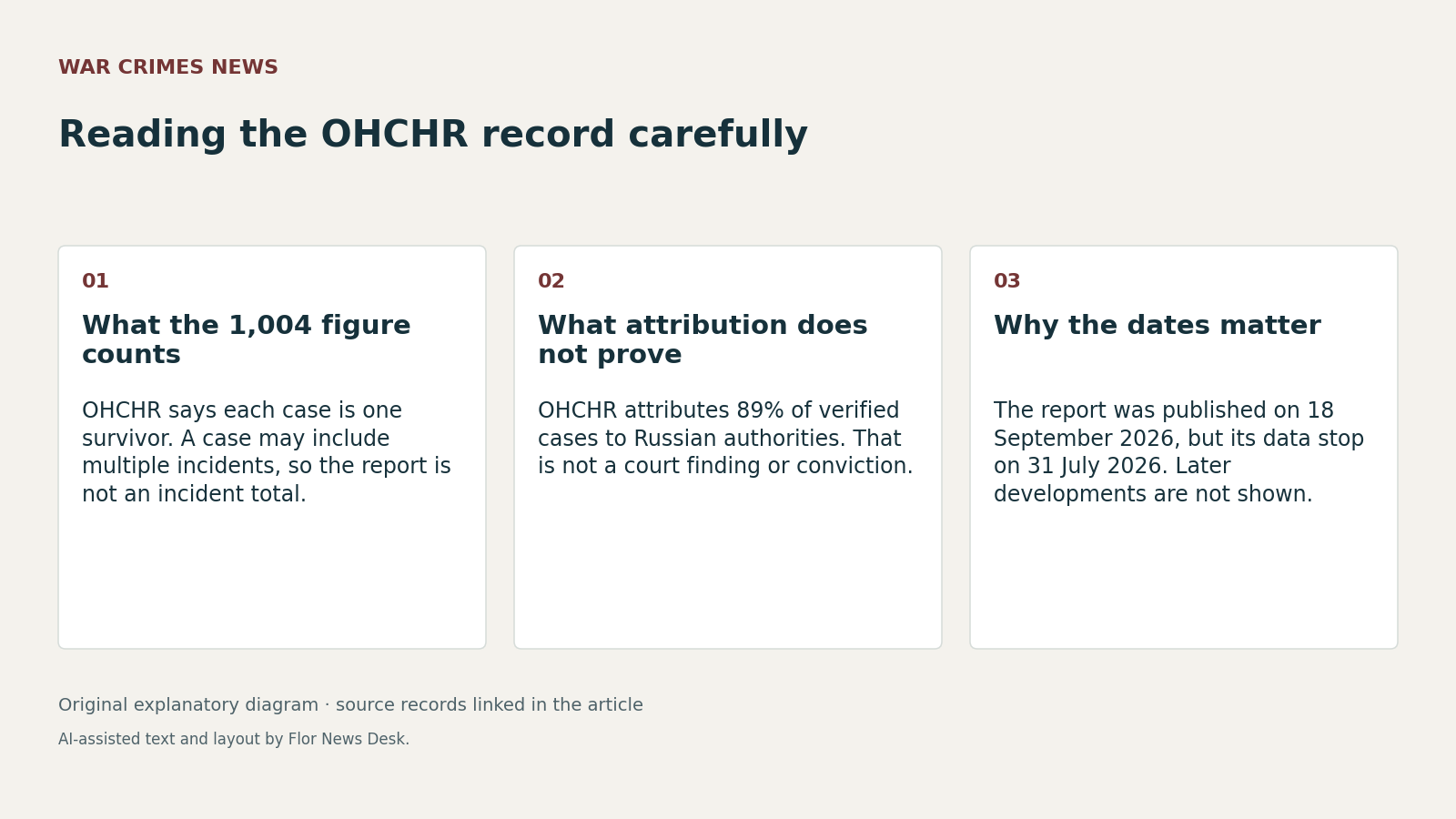 WAR CRIMES NEWS

Reading the OHCHR record carefully

01

What the 1,004 figure counts

OHCHR says each case is one survivor. A case may include multiple incidents, so the report is not an incident total.

02

What attribution does not prove

OHCHR attributes 89% of verified cases to Russian authorities. That is not a court finding or conviction.

03

Why the dates matter

The report was published on 18 September 2026, but its data stop on 31 July 2026. Later developments are not shown.

Original explanatory diagram · source records linked in the article

AI-assisted text and layout by Flor News Desk.